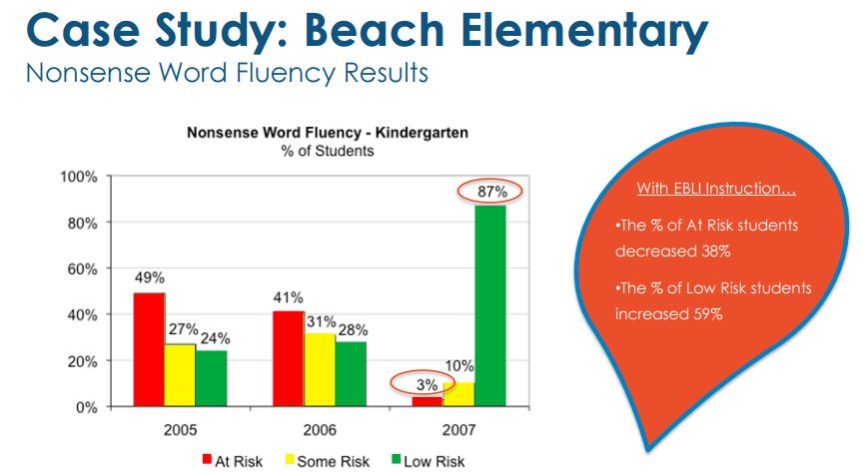 Case Study: Beach Elementary
Nonsense Word Fluency Results

Nonsense Word Fluency - Kindergarten
% of Students

100%
80%
60%
40%
20%
0%

49%
27%
24%
41%
31%
28%
3%
10%
87%

2005
2006
2007

At Risk
Some Risk
Low Risk

With EBLI Instruction…

•The % of At Risk students decreased 38%

•The % of Low Risk students increased 59%